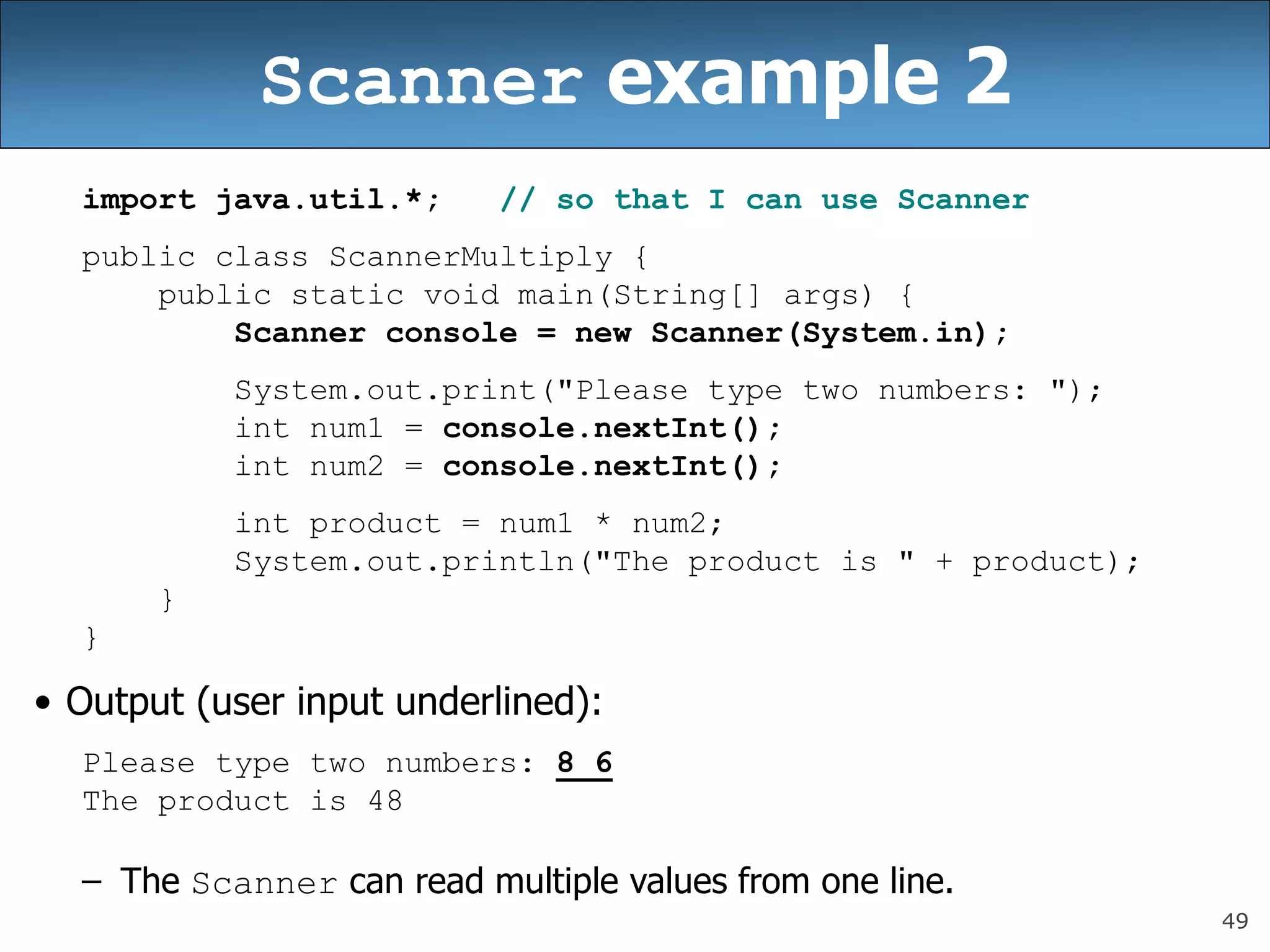 Scanner example 2

import java.util.*;   // so that I can use Scanner

public class ScannerMultiply {
    public static void main(String[] args) {
        Scanner console = new Scanner(System.in);

        System.out.print("Please type two numbers: ");
        int num1 = console.nextInt();
        int num2 = console.nextInt();

        int product = num1 * num2;
        System.out.println("The product is " + product);
    }
}

• Output (user input underlined):

Please type two numbers: 8 6
The product is 48

– The Scanner can read multiple values from one line.

49